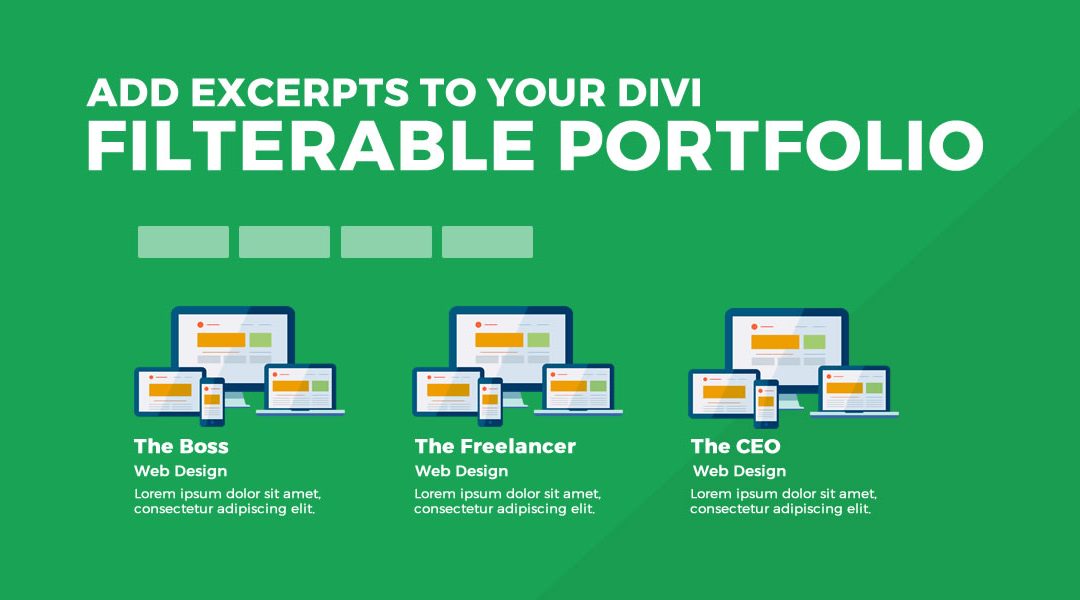 ADD EXCERPTS TO YOUR DIVI
FILTERABLE PORTFOLIO

The Boss
Web Design
Lorem ipsum dolor sit amet, consectetur adipiscing elit.

The Freelancer
Web Design
Lorem ipsum dolor sit amet, consectetur adipiscing elit.

The CEO
Web Design
Lorem ipsum dolor sit amet, consectetur adipiscing elit.